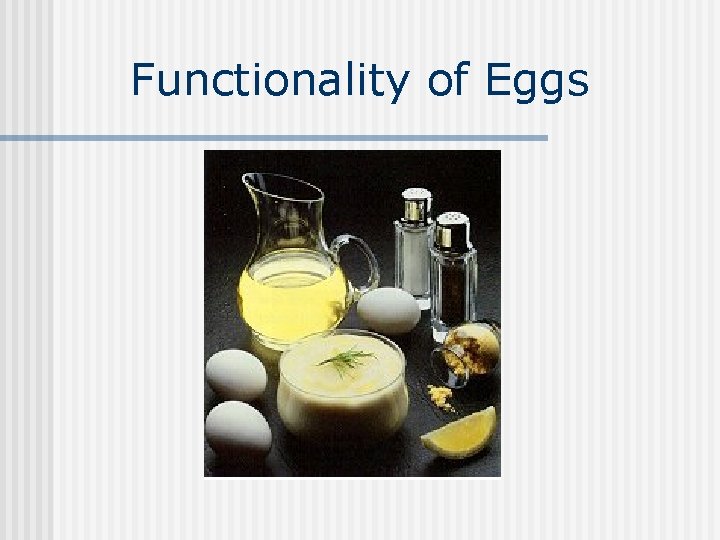 Functionality of Eggs